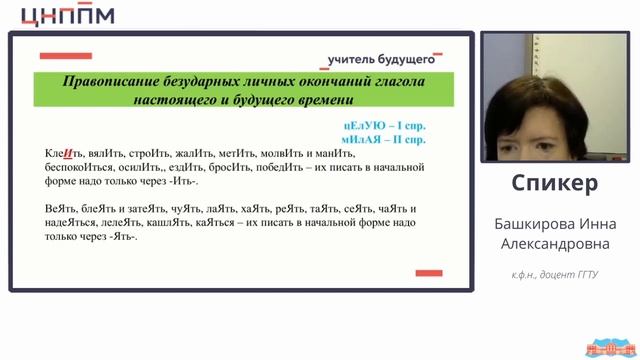 ЦНППМ

учитель будущего

Правописание безударных личных окончаний глагола настоящего и будущего времени

цЕлУЮ – I спр.
мИлАЯ – II спр.

КлеИть, вялИть, строИть, жалИть, метИть, молвИть и манИть, беспокоИться, осилИть,, ездИть, бросИть, победИть – их писать в начальной форме надо только через -Ить-.

ВеЯть, блеЯть и затеЯть, чуЯть, лаЯть, хаЯть, реЯть, таЯть, сеЯть, чаЯть и надеЯться, лелеЯть, кашлЯть, каЯться – их писать в начальной форме надо только через -Ять-.

Спикер

Башкирова Инна Александровна

к.ф.н., доцент ГГТУ